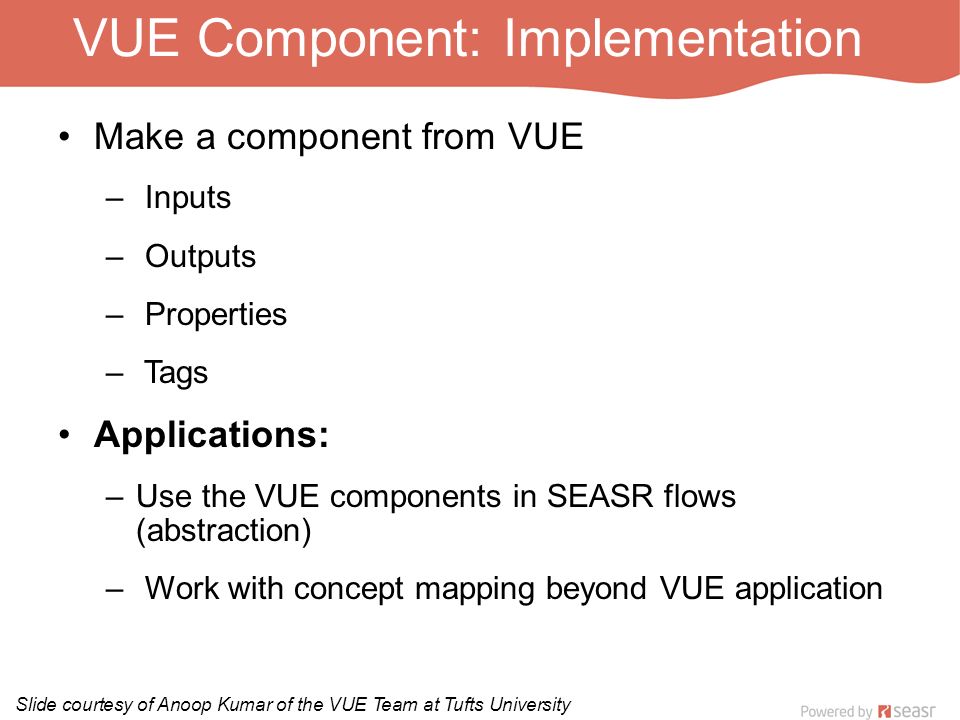 VUE Component: Implementation

• Make a component from VUE
– Inputs
– Outputs
– Properties
– Tags

• Applications:
– Use the VUE components in SEASR flows (abstraction)
– Work with concept mapping beyond VUE application

Slide courtesy of Anoop Kumar of the VUE Team at Tufts University

Powered by seasr